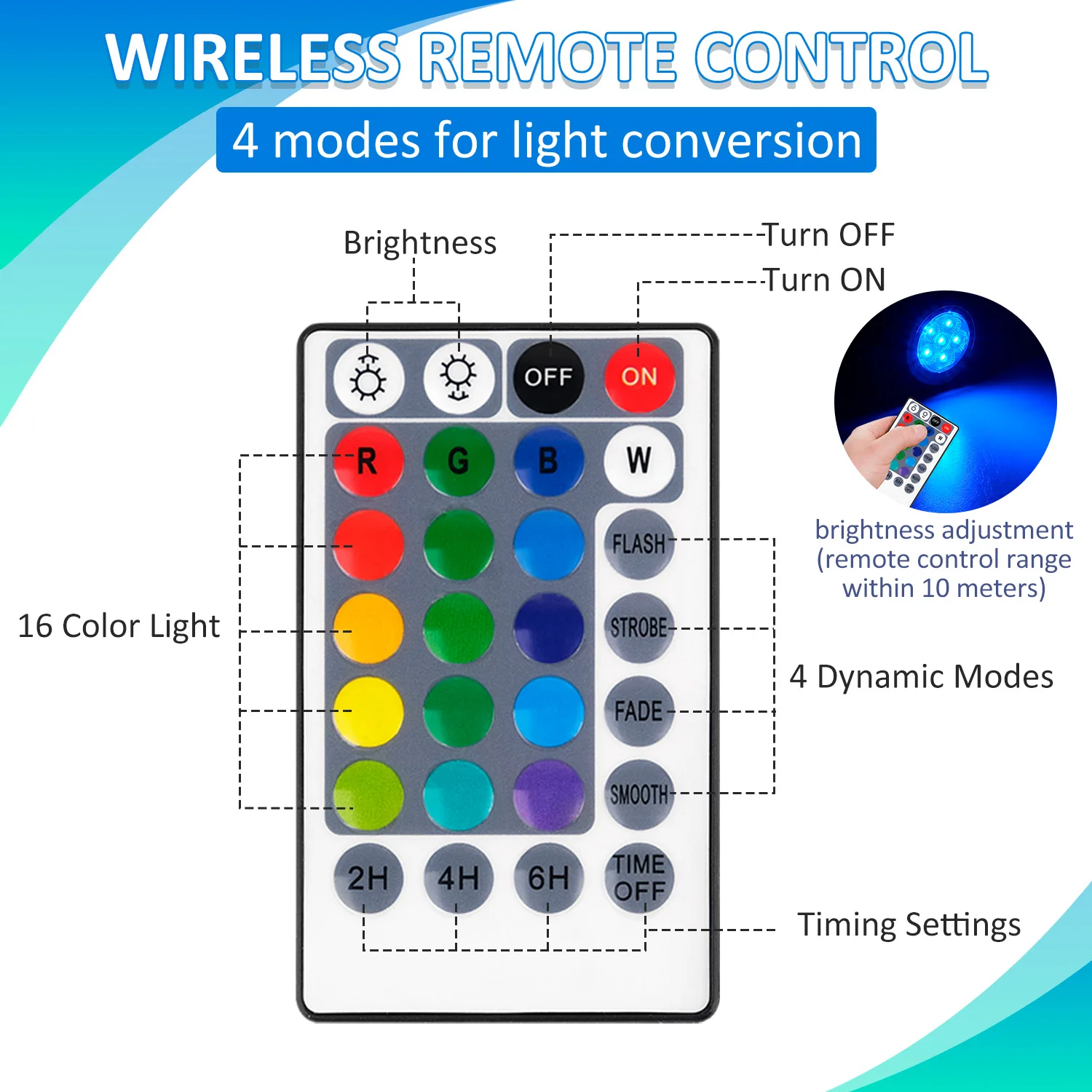 WIRELESS REMOTE CONTROL

4 modes for light conversion

Brightness

Turn OFF

Turn ON

OFF

ON

R

G

B

W

FLASH

STROBE

FADE

SMOOTH

2H

4H

6H

TIME OFF

16 Color Light

brightness adjustment (remote control range within 10 meters)

4 Dynamic Modes

Timing Settings